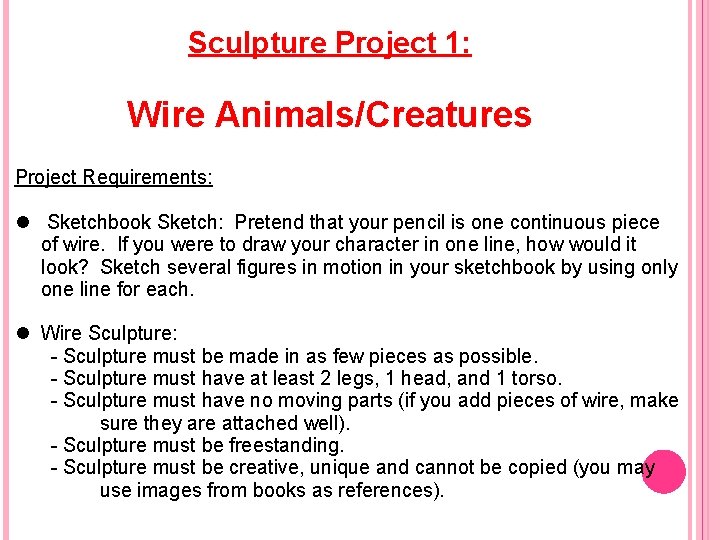 Sculpture Project 1:

Wire Animals/Creatures

Project Requirements:

● Sketchbook Sketch: Pretend that your pencil is one continuous piece of wire. If you were to draw your character in one line, how would it look? Sketch several figures in motion in your sketchbook by using only one line for each.

● Wire Sculpture:
- Sculpture must be made in as few pieces as possible.
- Sculpture must have at least 2 legs, 1 head, and 1 torso.
- Sculpture must have no moving parts (if you add pieces of wire, make sure they are attached well).
- Sculpture must be freestanding.
- Sculpture must be creative, unique and cannot be copied (you may use images from books as references).